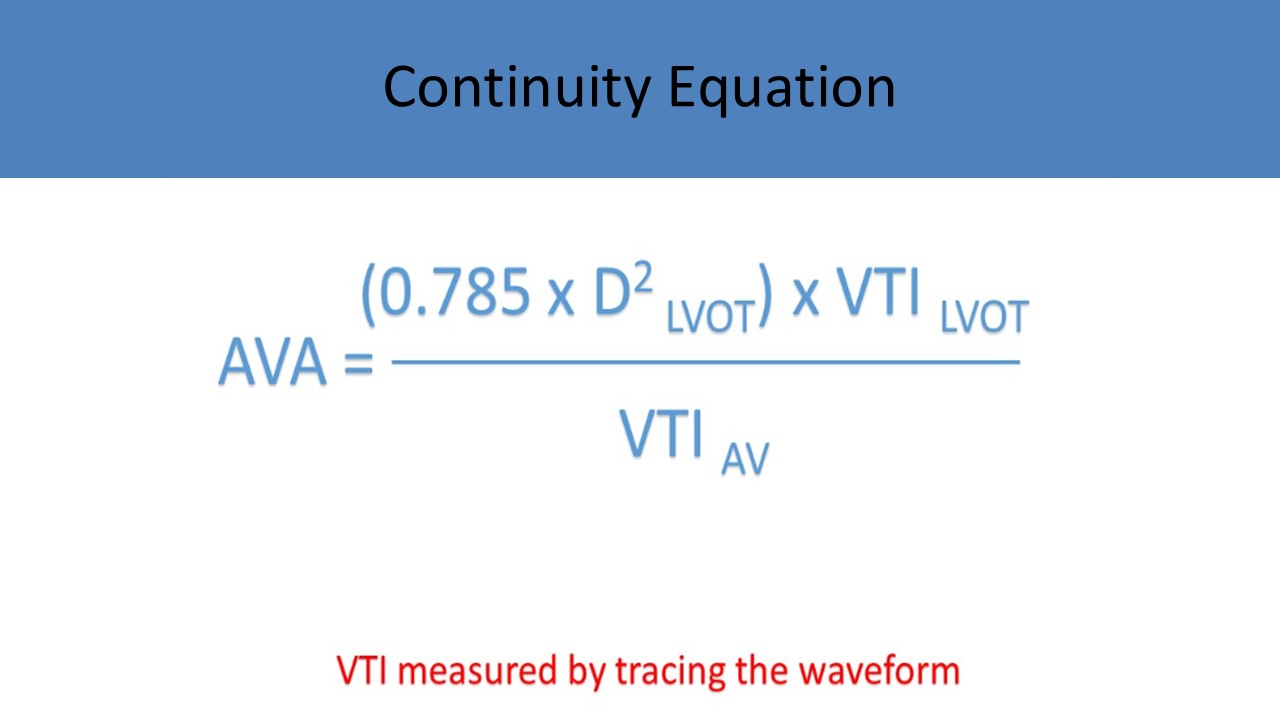 Continuity Equation

$AVA = \frac{(0.785 \times D^2_{LVOT}) \times VTI_{LVOT}}{VTI_{AV}}$

VTI measured by tracing the waveform